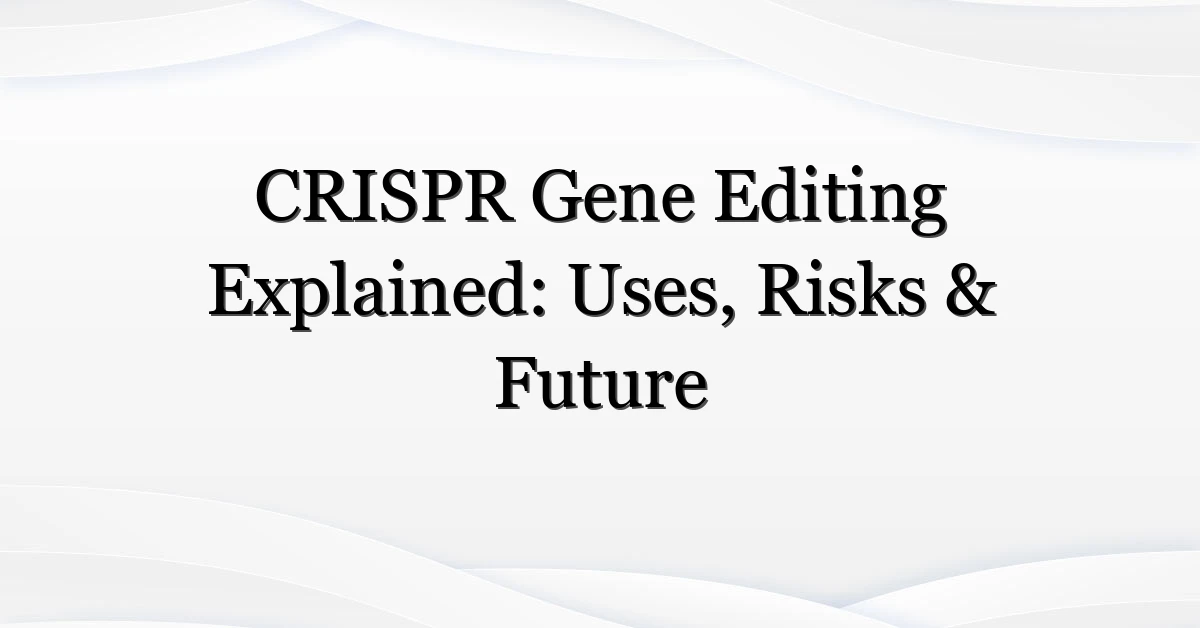 CRISPR Gene Editing Explained: Uses, Risks & Future